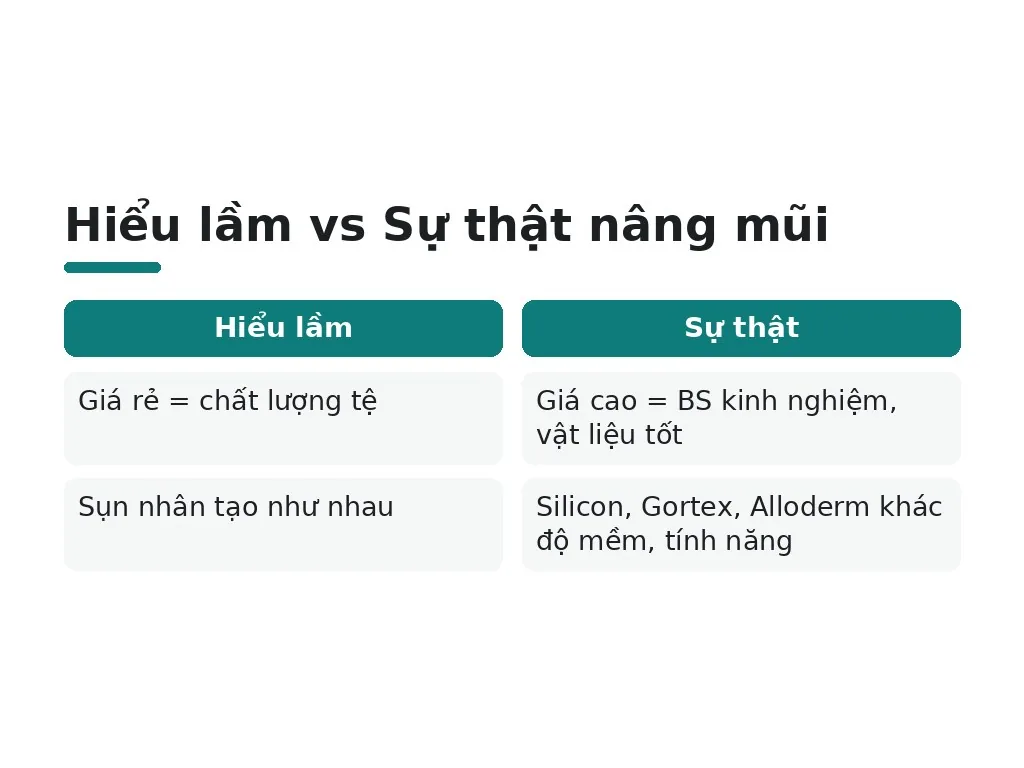 Hiểu lầm vs Sự thật nâng mũi

| Hiểu lầm | Sự thật |
|---|---|
| Giá rẻ = chất lượng tệ | Giá cao = BS kinh nghiệm, vật liệu tốt |
| Sụn nhân tạo như nhau | Silicon, Gortex, Alloderm khác độ mềm, tính năng |